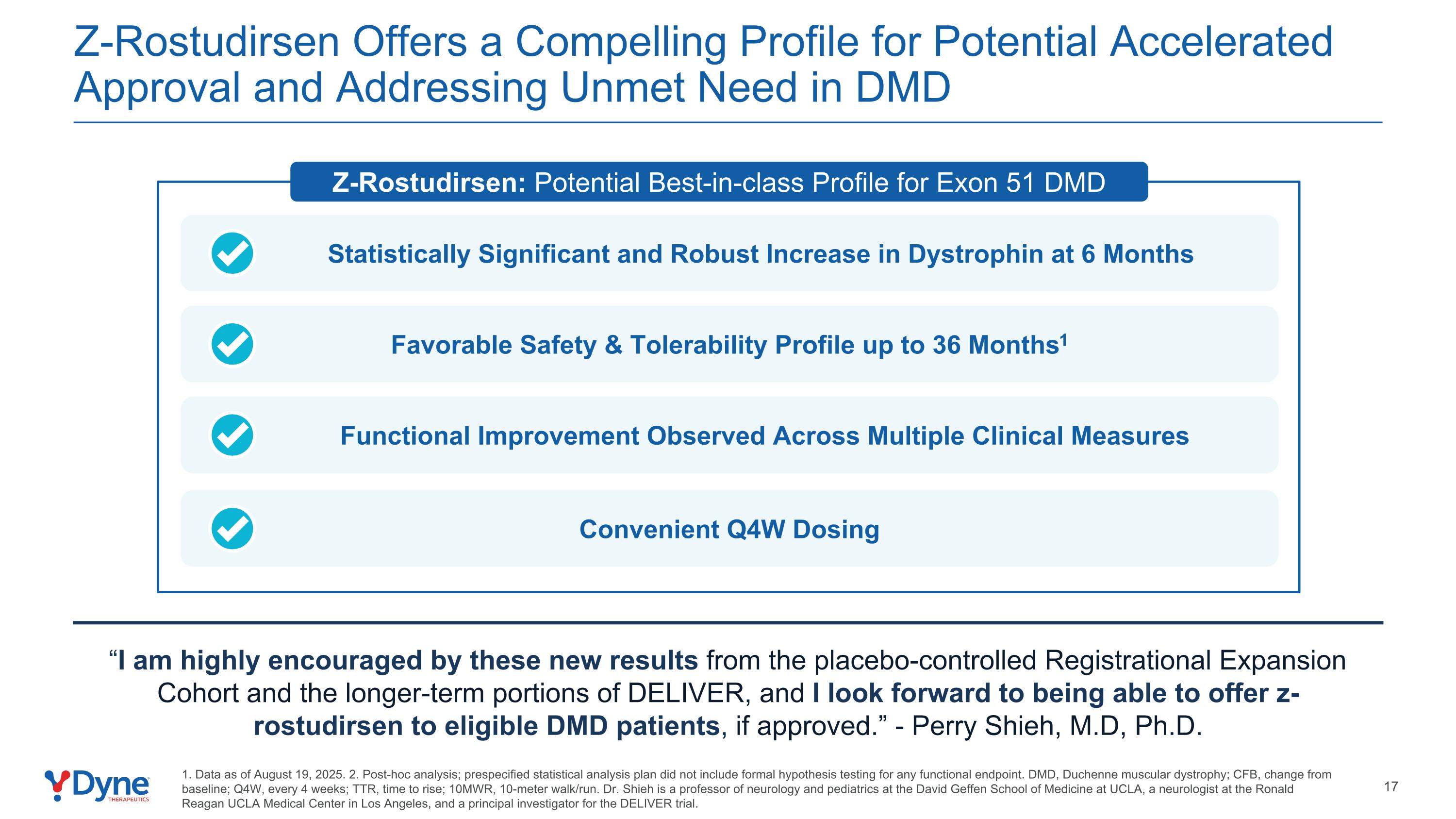 Z-Rostudirsen Offers a Compelling Profile for Potential Accelerated Approval and Addressing Unmet Need in DMD

Z-Rostudirsen: Potential Best-in-class Profile for Exon 51 DMD

Statistically Significant and Robust Increase in Dystrophin at 6 Months

Favorable Safety & Tolerability Profile up to 36 Months$^1$

Functional Improvement Observed Across Multiple Clinical Measures

Convenient Q4W Dosing

“I am highly encouraged by these new results from the placebo-controlled Registrational Expansion Cohort and the longer-term portions of DELIVER, and I look forward to being able to offer z-rostudirsen to eligible DMD patients, if approved.” - Perry Shieh, M.D, Ph.D.

Dyne THERAPEUTICS

1. Data as of August 19, 2025. 2. Post-hoc analysis; prespecified statistical analysis plan did not include formal hypothesis testing for any functional endpoint. DMD, Duchenne muscular dystrophy; CFB, change from baseline; Q4W, every 4 weeks; TTR, time to rise; 10MWR, 10-meter walk/run. Dr. Shieh is a professor of neurology and pediatrics at the David Geffen School of Medicine at UCLA, a neurologist at the Ronald Reagan UCLA Medical Center in Los Angeles, and a principal investigator for the DELIVER trial.

17